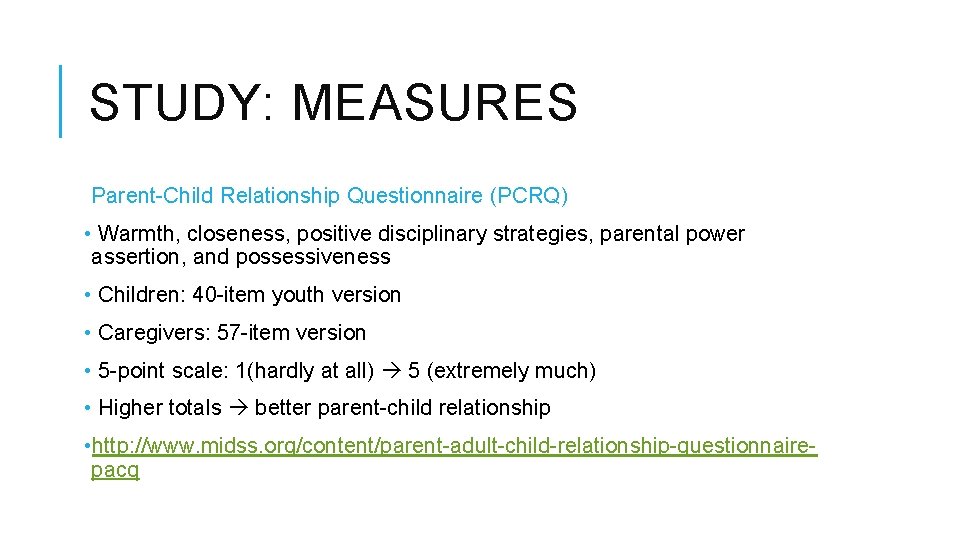 STUDY: MEASURES

Parent-Child Relationship Questionnaire (PCRQ)

• Warmth, closeness, positive disciplinary strategies, parental power assertion, and possessiveness

• Children: 40-item youth version

• Caregivers: 57-item version

• 5-point scale: 1(hardly at all) → 5 (extremely much)

• Higher totals → better parent-child relationship

• http://www.midss.org/content/parent-adult-child-relationship-questionnaire-pacq